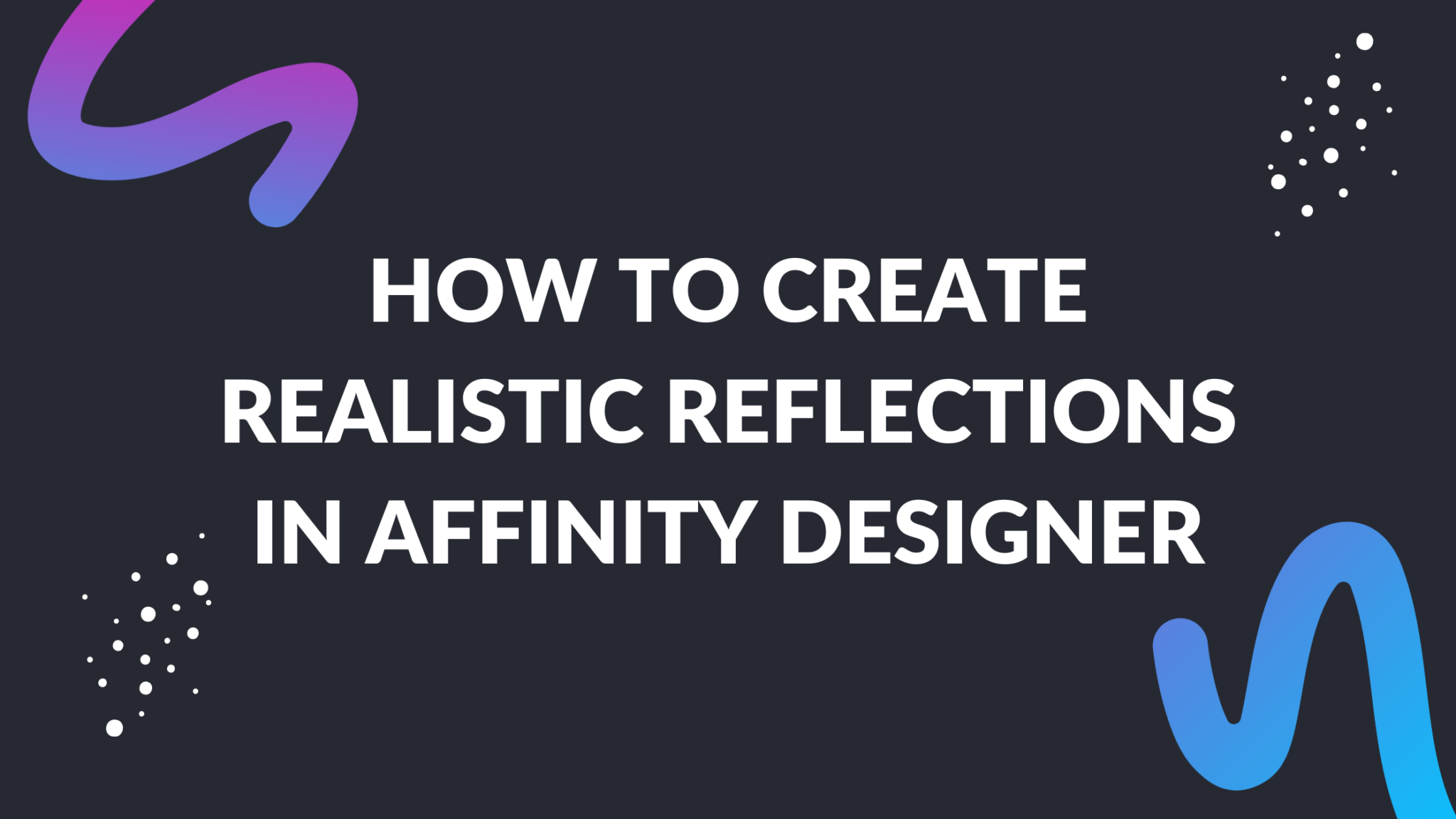 HOW TO CREATE REALISTIC REFLECTIONS IN AFFINITY DESIGNER